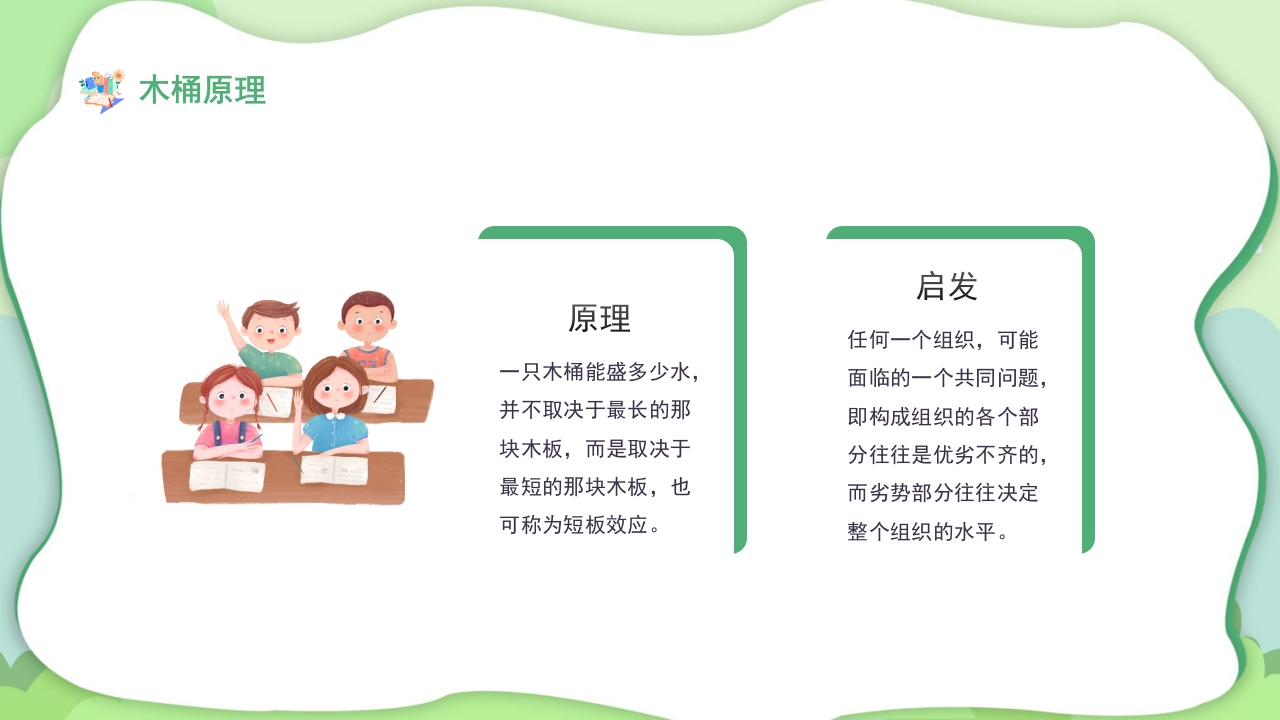 木桶原理

原理

一只木桶能盛多少水，并不取决于最长的那块木板，而是取决于最短的那块木板，也可称为短板效应。

启发

任何一个组织，可能面临的一个共同问题，即构成组织的各个部分往往是优劣不齐的，而劣势部分往往决定整个组织的水平。